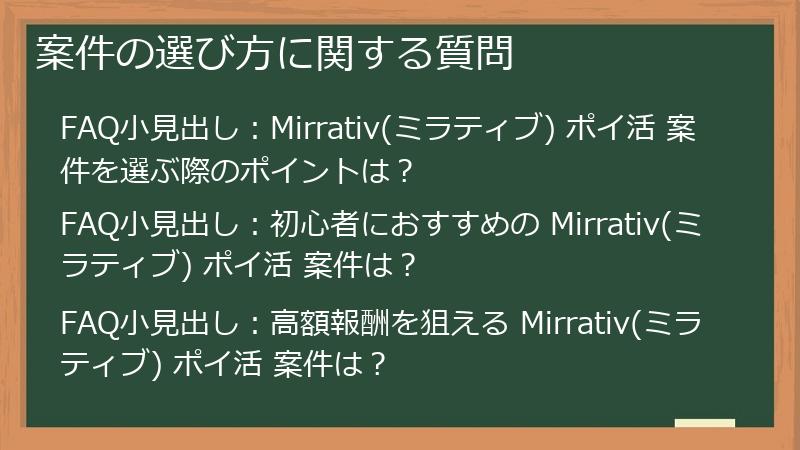 案件の選び方に関する質問

FAQ小見出し：Mirrativ(ミラティブ) ポイ活 案件を選ぶ際のポイントは？

FAQ小見出し：初心者におすすめの Mirrativ(ミラティブ) ポイ活 案件は？

FAQ小見出し：高額報酬を狙える Mirrativ(ミラティブ) ポイ活 案件は？